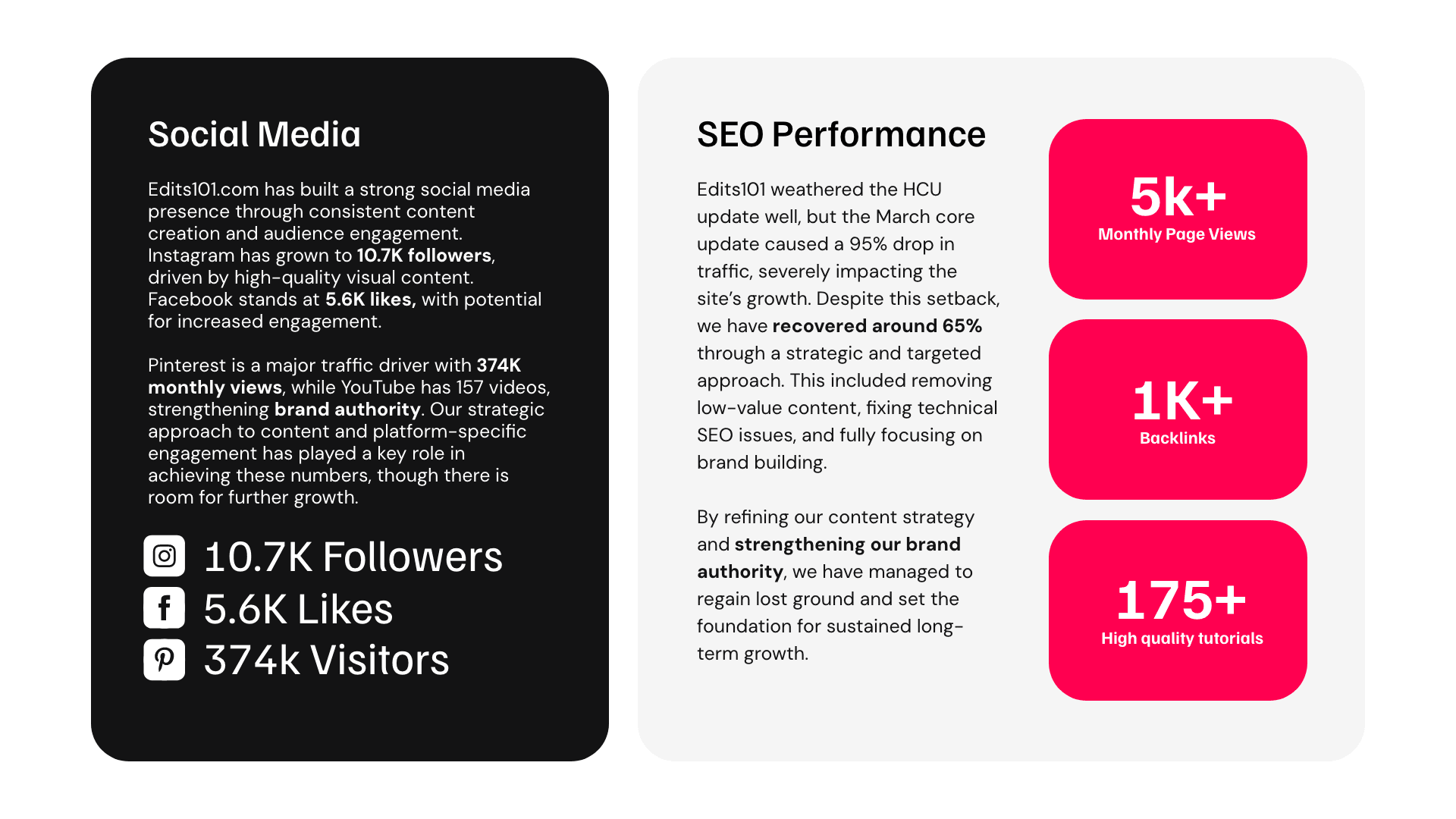 Social Media

Edits101.com has built a strong social media presence through consistent content creation and audience engagement. Instagram has grown to 10.7K followers, driven by high-quality visual content. Facebook stands at 5.6K likes, with potential for increased engagement.

Pinterest is a major traffic driver with 374K monthly views, while YouTube has 157 videos, strengthening brand authority. Our strategic approach to content and platform-specific engagement has played a key role in achieving these numbers, though there is room for further growth.

10.7K Followers
5.6K Likes
374k Visitors

SEO Performance

Edits101 weathered the HCU update well, but the March core update caused a 95% drop in traffic, severely impacting the site's growth. Despite this setback, we have recovered around 65% through a strategic and targeted approach. This included removing low-value content, fixing technical SEO issues, and fully focusing on brand building.

By refining our content strategy and strengthening our brand authority, we have managed to regain lost ground and set the foundation for sustained long-term growth.

5k+
Monthly Page Views

1K+
Backlinks

175+
High quality tutorials